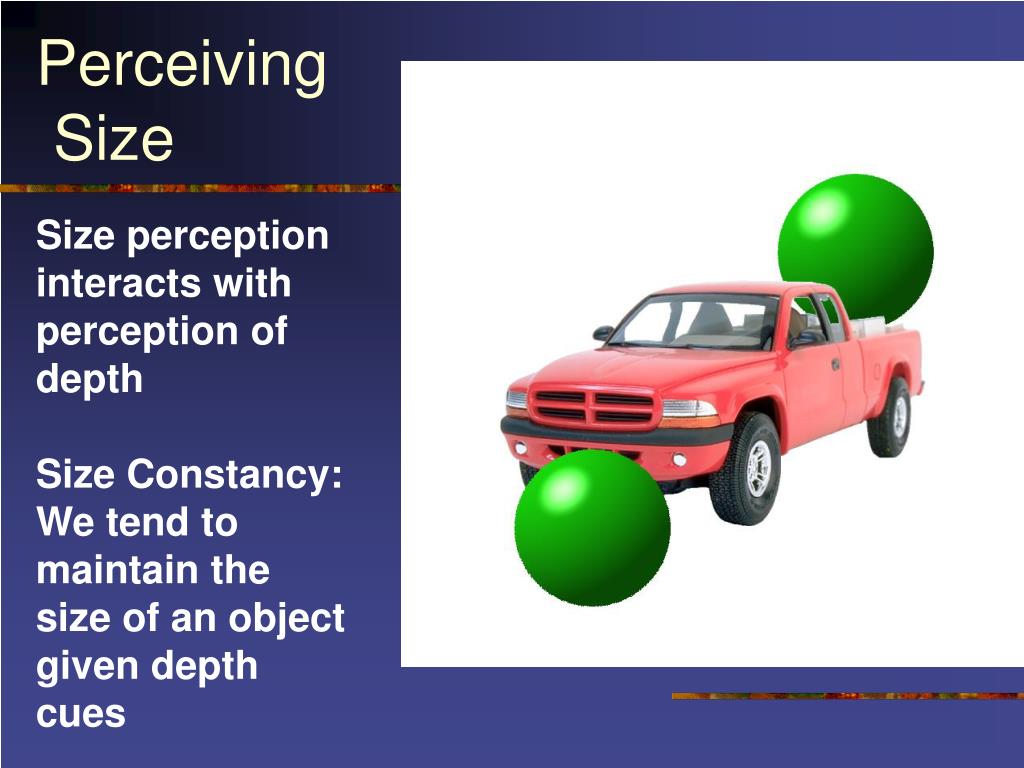 Perceiving Size

Size perception interacts with perception of depth

Size Constancy: We tend to maintain the size of an object given depth cues